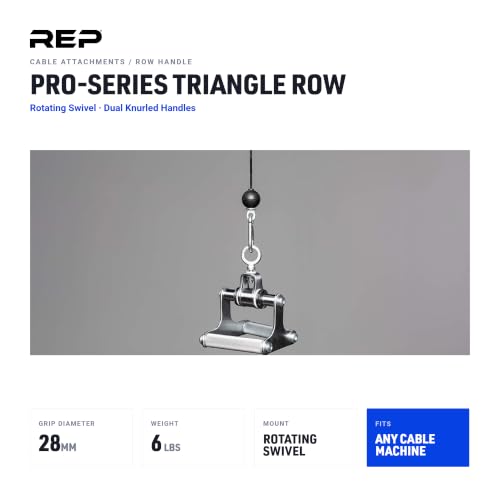 REP

CABLE ATTACHMENTS / ROW HANDLE

PRO-SERIES TRIANGLE ROW

Rotating Swivel · Dual Knurled Handles

GRIP DIAMETER
28MM

WEIGHT
6 LBS

MOUNT
ROTATING SWIVEL

FITS
ANY CABLE MACHINE